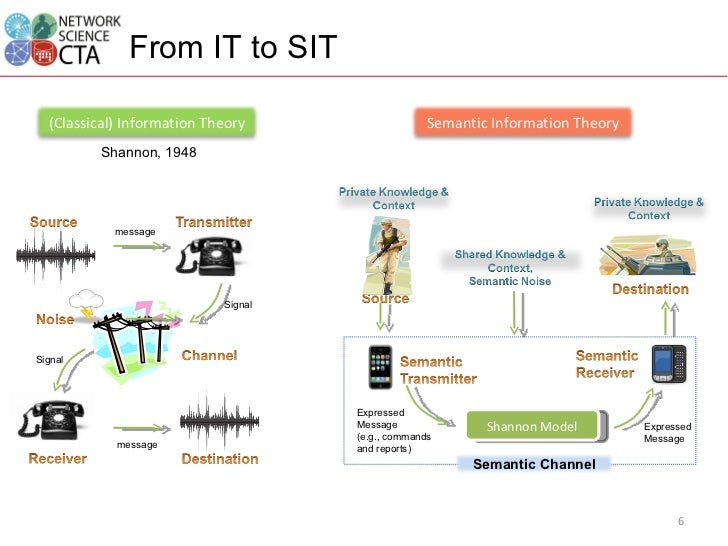 NETWORK SCIENCE CTA

From IT to SIT

(Classical) Information Theory

Shannon, 1948

Source

message

Transmitter

Signal

Noise

Channel

Signal

Receiver

message

Destination

Semantic Information Theory

Private Knowledge & Context

Source

Shared Knowledge & Context, Semantic Noise

Private Knowledge & Context

Destination

Semantic Transmitter

Semantic Receiver

Expressed Message (e.g., commands and reports)

Shannon Model

Expressed Message

Semantic Channel

6